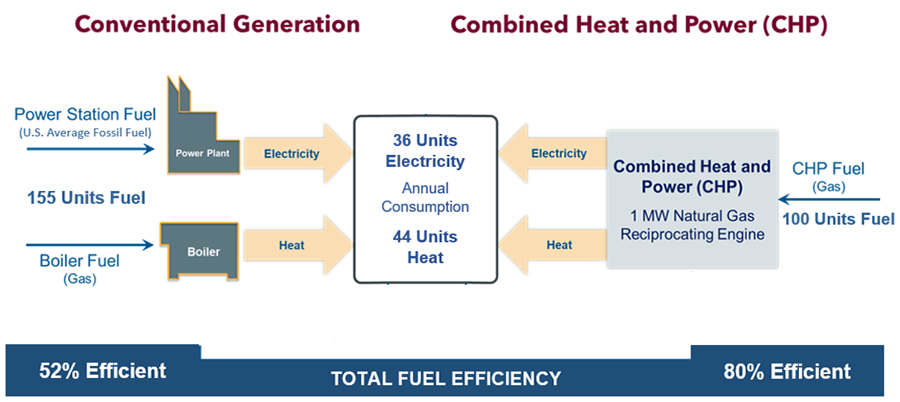 Conventional Generation

Combined Heat and Power (CHP)

Power Station Fuel
(U.S. Average Fossil Fuel)

Power Plant

Electricity

155 Units Fuel

Boiler Fuel
(Gas)

Boiler

Heat

36 Units
Electricity
Annual
Consumption
44 Units
Heat

Electricity

Heat

Combined Heat and Power (CHP)
1 MW Natural Gas Reciprocating Engine

CHP Fuel
(Gas)

100 Units Fuel

52% Efficient

TOTAL FUEL EFFICIENCY

80% Efficient